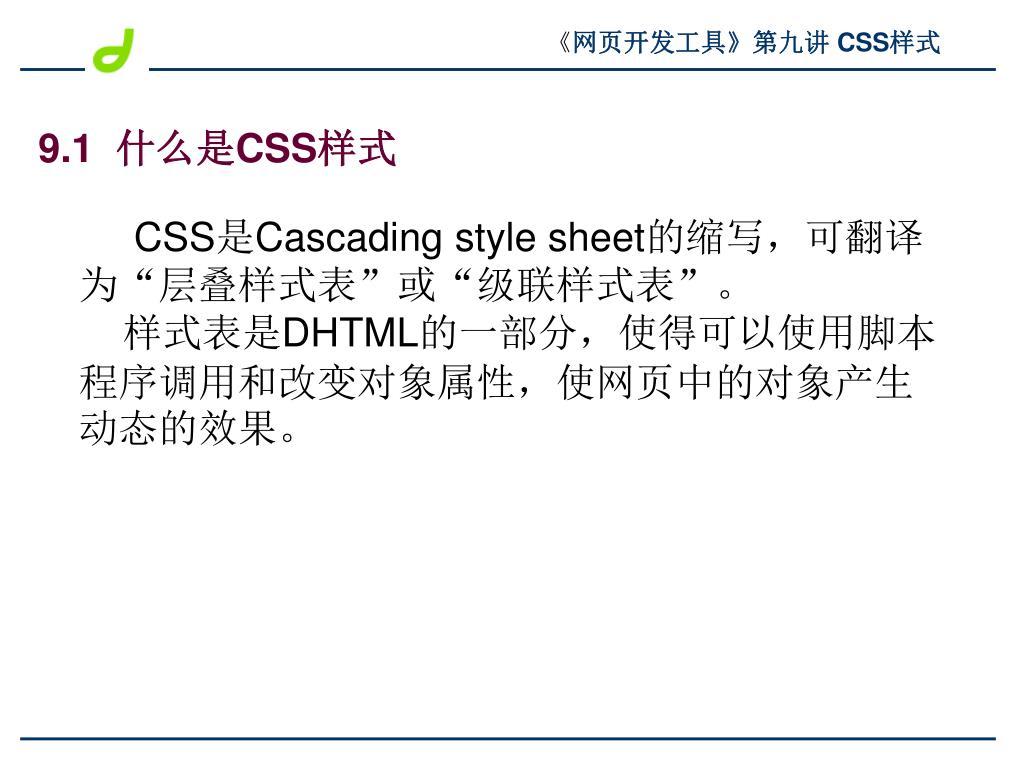 《网页开发工具》第九讲 CSS样式

9.1 什么是CSS样式

CSS是Cascading style sheet的缩写，可翻译为“层叠样式表”或“级联样式表”。

样式表是DHTML的一部分，使得可以使用脚本程序调用和改变对象属性，使网页中的对象产生动态的效果。